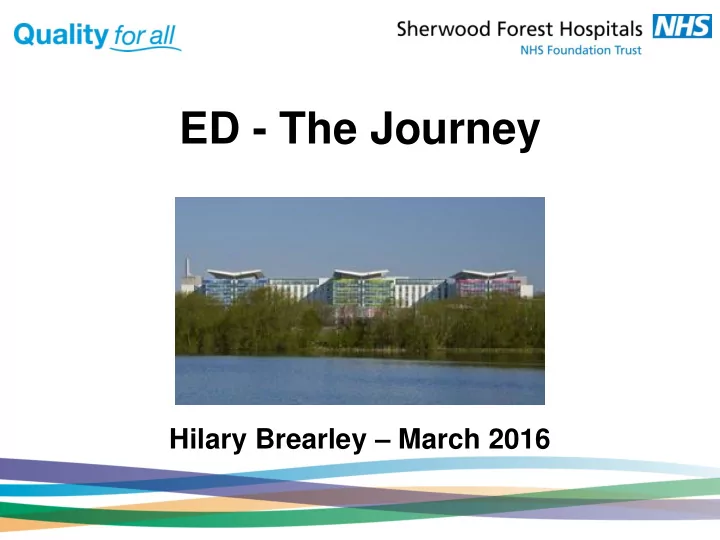 Quality for all

Sherwood Forest Hospitals NHS
NHS Foundation Trust

ED - The Journey

Hilary Brearley – March 2016